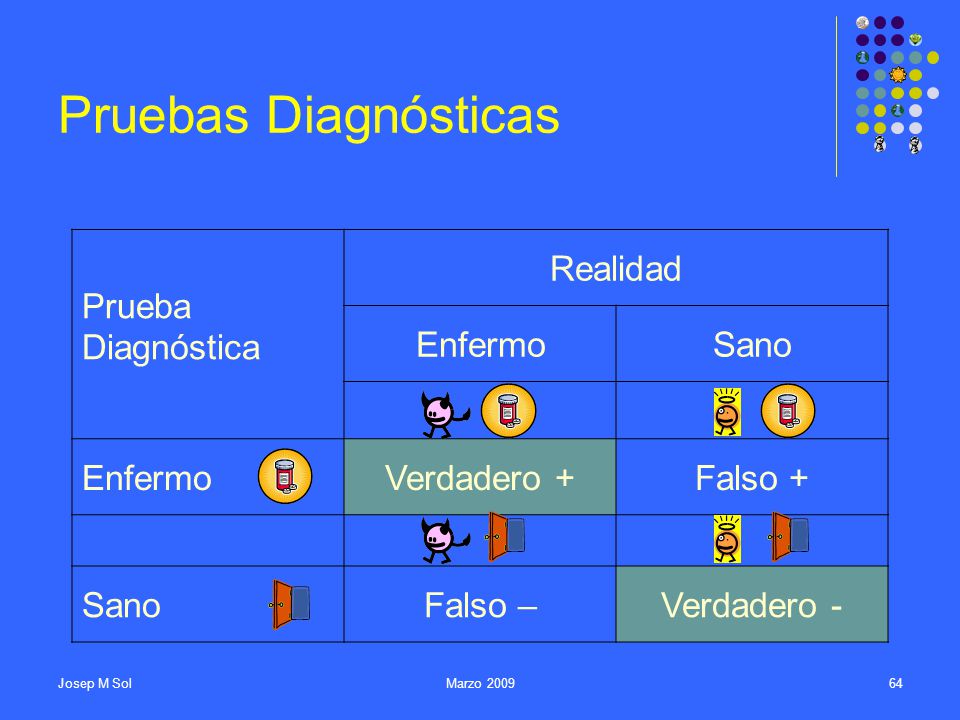 Pruebas Diagnósticas

| Prueba Diagnóstica | Realidad | |
|---|---|---|
| | Enfermo | Sano |
| | | |
| Enfermo | Verdadero + | Falso + |
| | | |
| Sano | Falso – | Verdadero - |

Josep M Sol

Marzo 2009

64